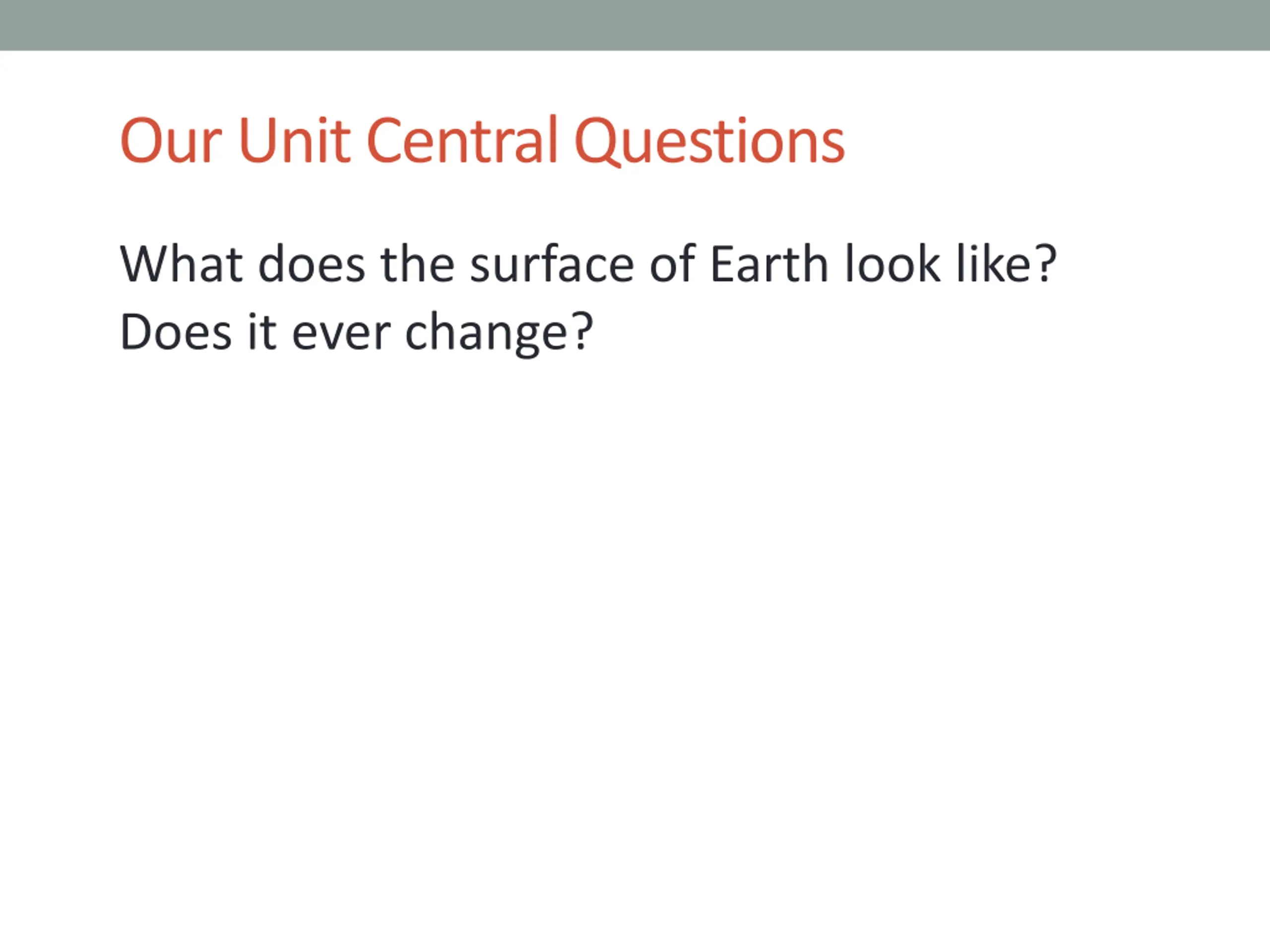 Our Unit Central Questions

What does the surface of Earth look like?
Does it ever change?